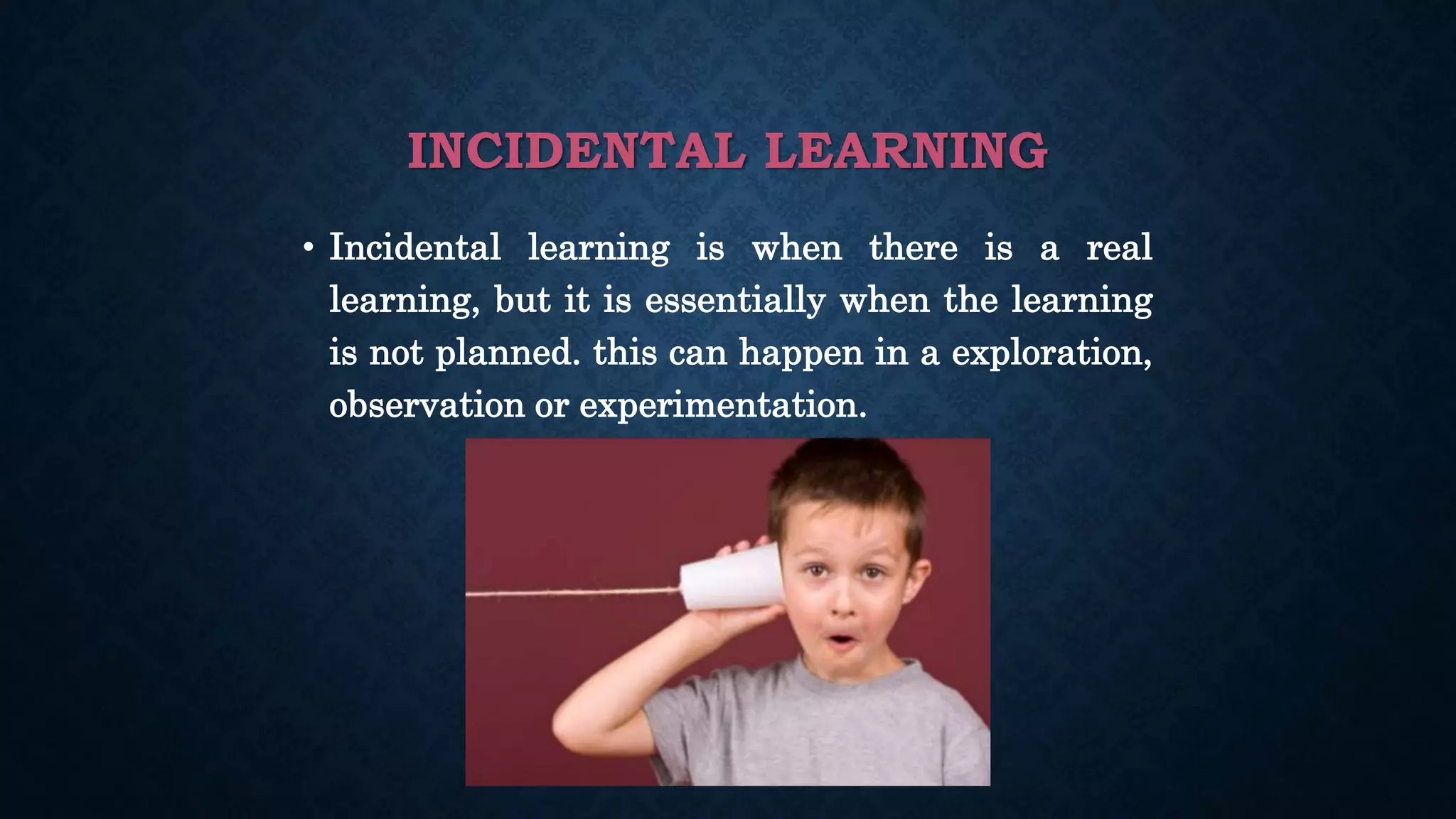 INCIDENTAL LEARNING

• Incidental learning is when there is a real learning, but it is essentially when the learning is not planned. this can happen in a exploration, observation or experimentation.